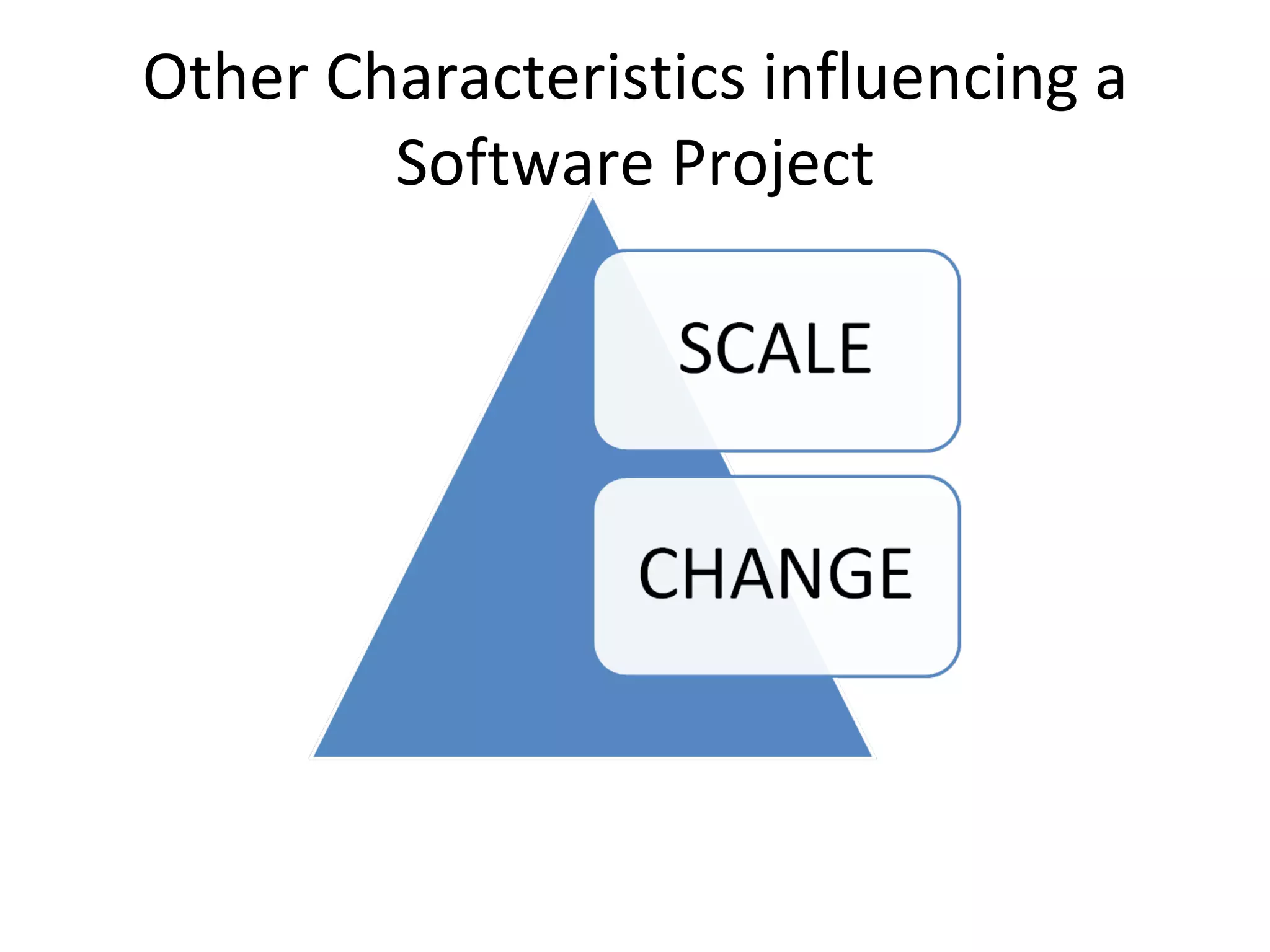 Other Characteristics influencing a Software Project

SCALE

CHANGE